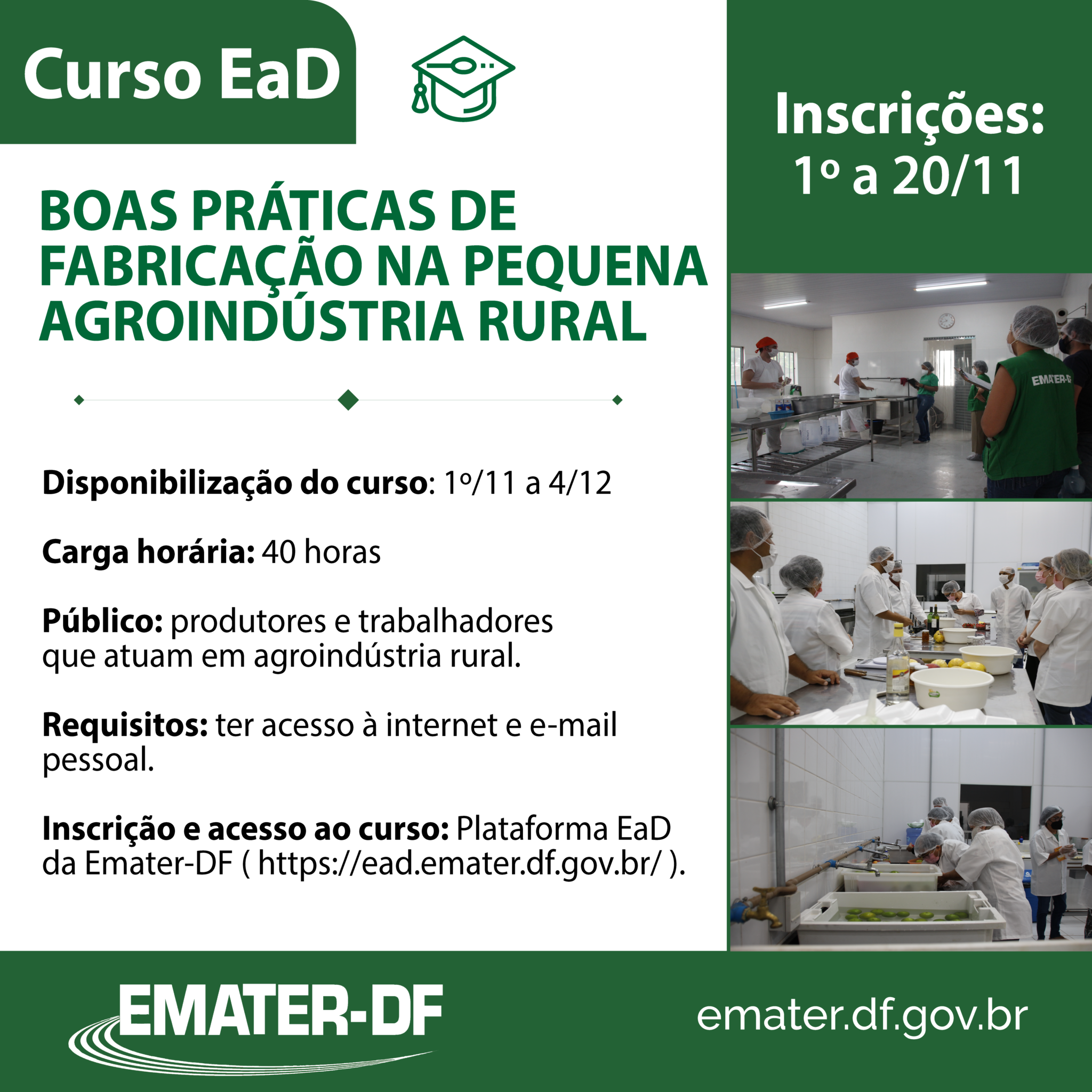 Curso EaD

Inscrições:
1º a 20/11

BOAS PRÁTICAS DE FABRICAÇÃO NA PEQUENA AGROINDÚSTRIA RURAL

Disponibilização do curso: 1º/11 a 4/12

Carga horária: 40 horas

Público: produtores e trabalhadores que atuam em agroindústria rural.

Requisitos: ter acesso à internet e e-mail pessoal.

Inscrição e acesso ao curso: Plataforma EaD da Emater-DF ( https://ead.emater.df.gov.br/ ).

EMATER-DF

EMATER-DF

emater.df.gov.br